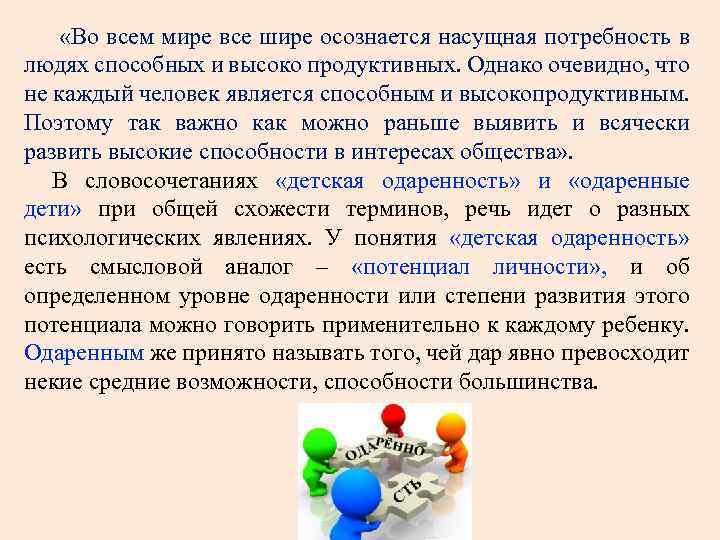 «Во всем мире все шире осознается насущная потребность в людях способных и высоко продуктивных. Однако очевидно, что не каждый человек является способным и высокопродуктивным. Поэтому так важно как можно раньше выявить и всячески развить высокие способности в интересах общества».

В словосочетаниях «детская одаренность» и «одаренные дети» при общей схожести терминов, речь идет о разных психологических явлениях. У понятия «детская одаренность» есть смысловой аналог – «потенциал личности», и об определенном уровне одаренности или степени развития этого потенциала можно говорить применительно к каждому ребенку. Одаренным же принято называть того, чей дар явно превосходит некие средние возможности, способности большинства.

ОДАРЁННО
СТЬ